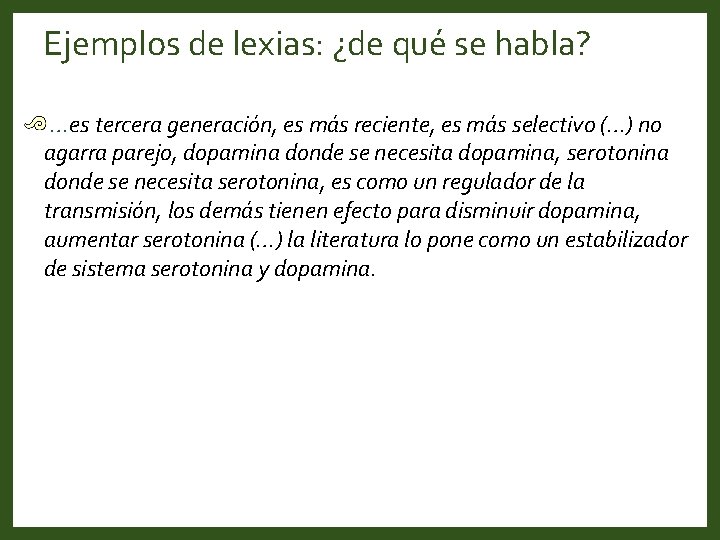 Ejemplos de lexias: ¿de qué se habla?

…es tercera generación, es más reciente, es más selectivo (…) no agarra parejo, dopamina donde se necesita dopamina, serotonina donde se necesita serotonina, es como un regulador de la transmisión, los demás tienen efecto para disminuir dopamina, aumentar serotonina (…) la literatura lo pone como un estabilizador de sistema serotonina y dopamina.